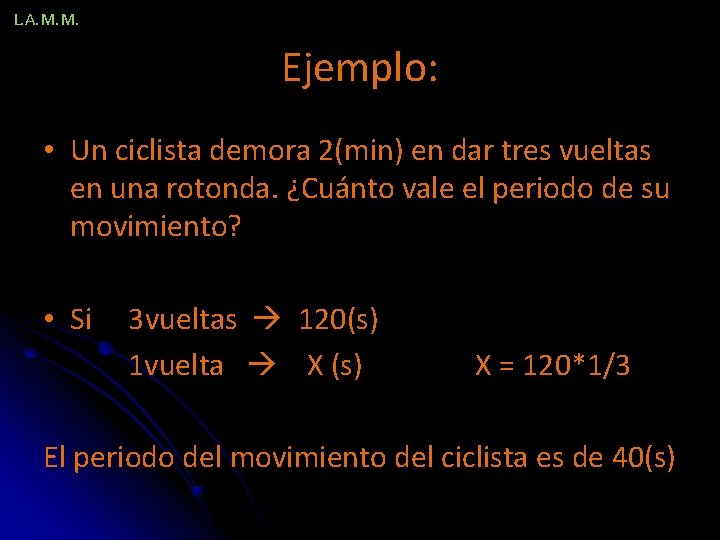 L.A.M.M.

Ejemplo:

• Un ciclista demora 2(min) en dar tres vueltas en una rotonda. ¿Cuánto vale el periodo de su movimiento?

• Si 3vueltas → 120(s)
1vuelta → X (s) X = 120*1/3

El periodo del movimiento del ciclista es de 40(s)